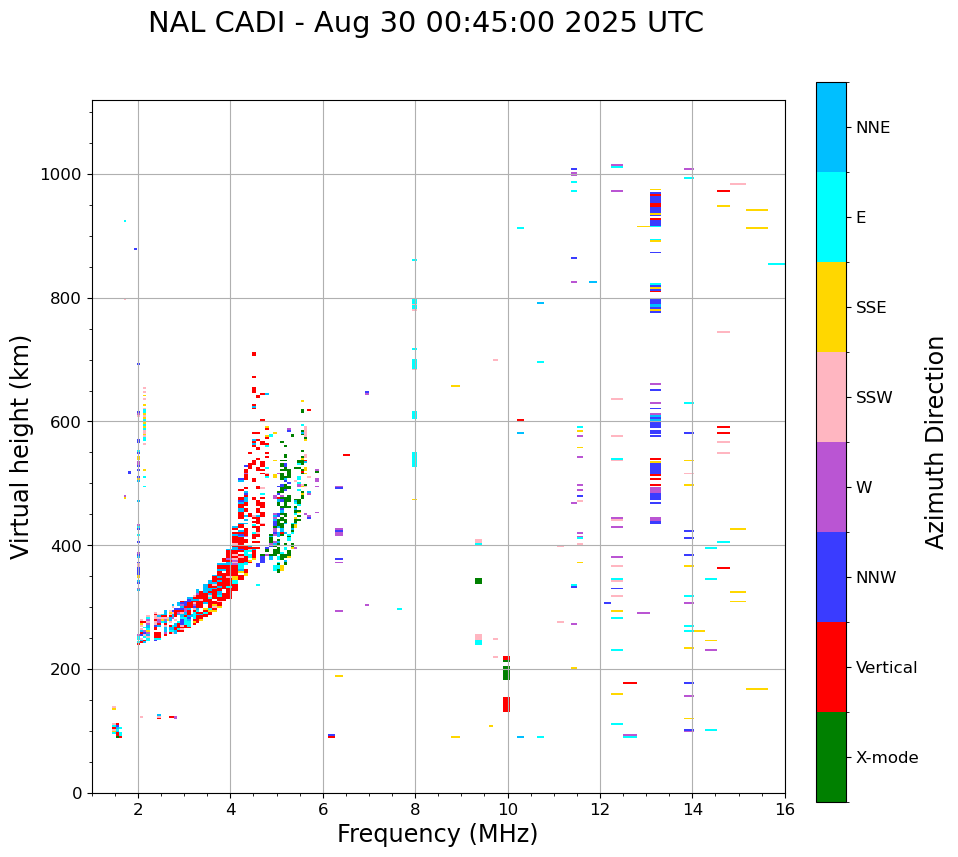 NAL CADI - Aug 30 00:45:00 2025 UTC

Virtual height (km)

1000
800
600
400
200
0

2
4
6
8
10
12
14
16

Frequency (MHz)

NNE
E
SSE
SSW
W
NNW
Vertical
X-mode

Azimuth Direction